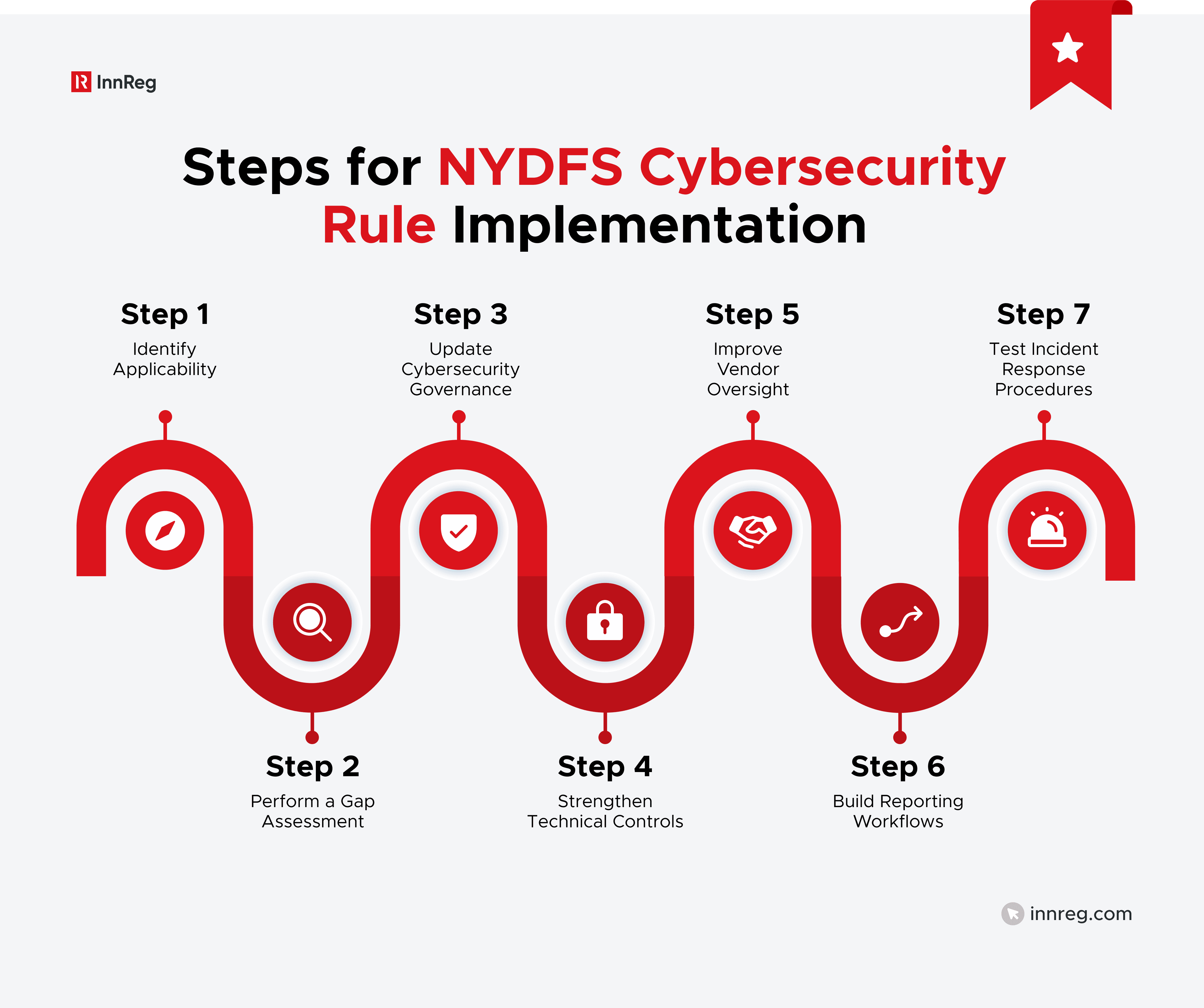 InnReg

Steps for NYDFS Cybersecurity Rule Implementation

Step 1
Identify Applicability

Step 2
Perform a Gap Assessment

Step 3
Update Cybersecurity Governance

Step 4
Strengthen Technical Controls

Step 5
Improve Vendor Oversight

Step 6
Build Reporting Workflows

Step 7
Test Incident Response Procedures

innreg.com